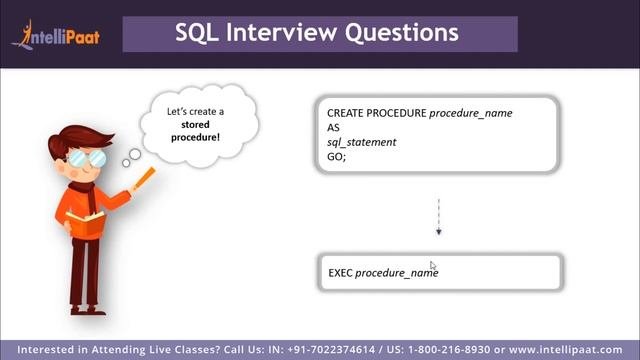 IntelliPaat

SQL Interview Questions

Let's create a stored procedure!

CREATE PROCEDURE procedure_name
AS
sql_statement
GO;

EXEC procedure_name

Interested in Attending Live Classes? Call Us: IN: +91-7022374614 / US: 1-800-216-8930 or www.intellipaat.com